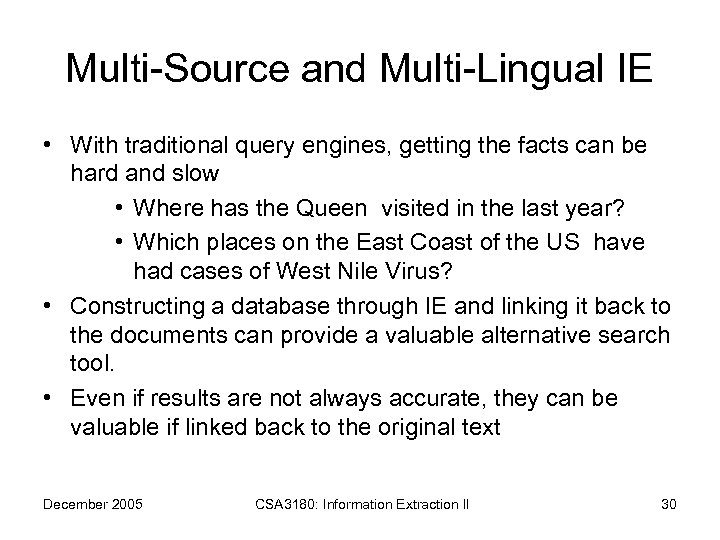 Multi-Source and Multi-Lingual IE

• With traditional query engines, getting the facts can be hard and slow

• Where has the Queen visited in the last year?

• Which places on the East Coast of the US have had cases of West Nile Virus?

• Constructing a database through IE and linking it back to the documents can provide a valuable alternative search tool.

• Even if results are not always accurate, they can be valuable if linked back to the original text

December 2005

CSA3180: Information Extraction II

30